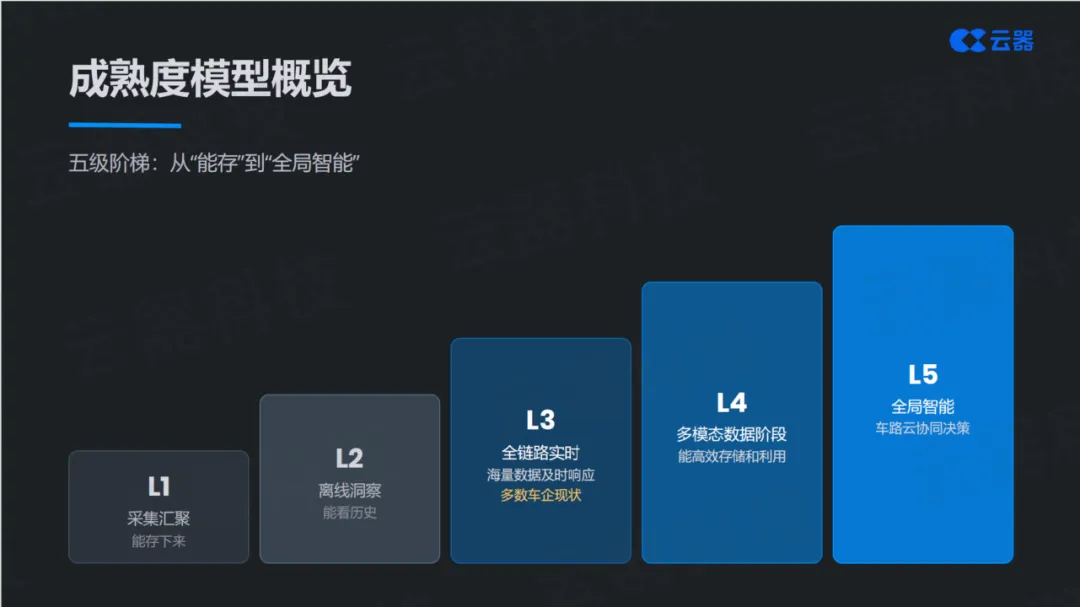 云器

成熟度模型概览

五级阶梯：从“能存”到“全局智能”

L1
采集汇聚
能存下来

L2
离线洞察
能看历史

L3
全链路实时
海量数据及时响应
多数车企现状

L4
多模态数据阶段
能高效存储和利用

L5
全局智能
车路云协同决策